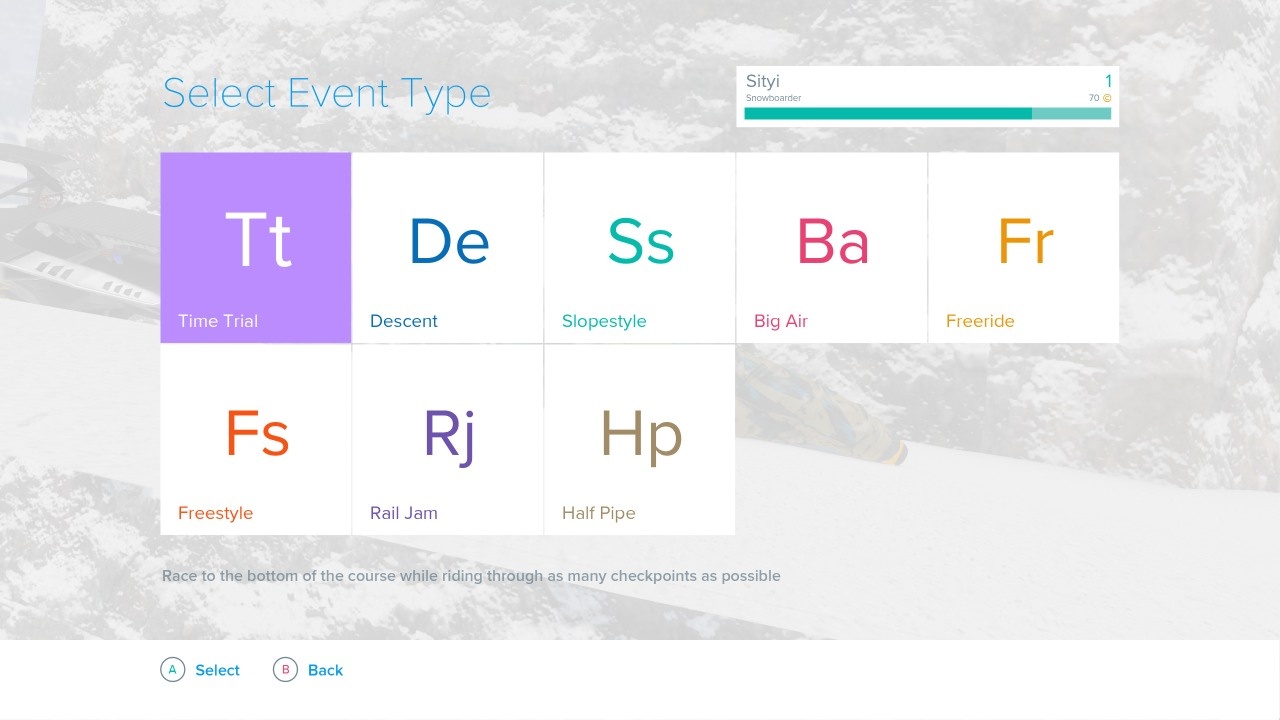 Select Event Type

Sityi
Snowboarder
1
70

Tt
Time Trial

De
Descent

Ss
Slopestyle

Ba
Big Air

Fr
Freeride

Fs
Freestyle

Rj
Rail Jam

Hp
Half Pipe

Race to the bottom of the course while riding through as many checkpoints as possible

A Select B Back